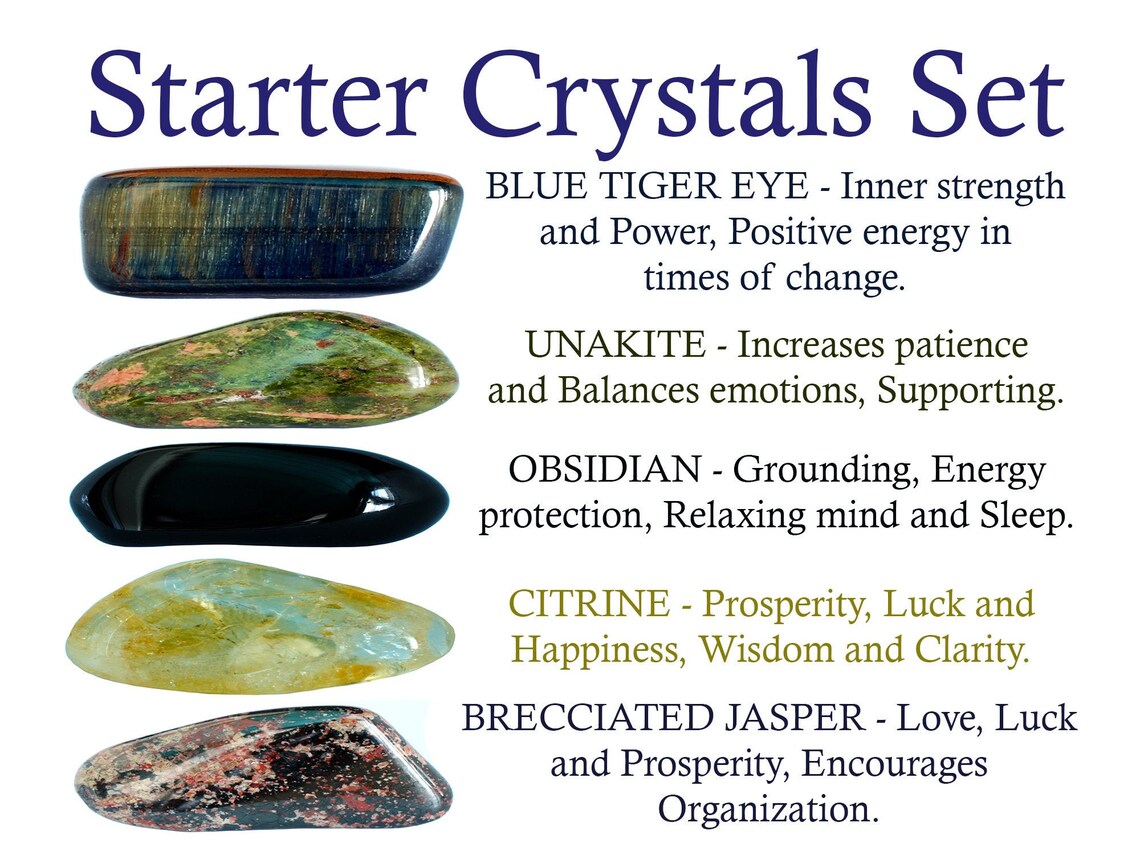 Starter Crystals Set

BLUE TIGER EYE - Inner strength and Power, Positive energy in times of change.

UNAKITE - Increases patience and Balances emotions, Supporting.

OBSIDIAN - Grounding, Energy protection, Relaxing mind and Sleep.

CITRINE - Prosperity, Luck and Happiness, Wisdom and Clarity.

BRECCIATED JASPER - Love, Luck and Prosperity, Encourages Organization.